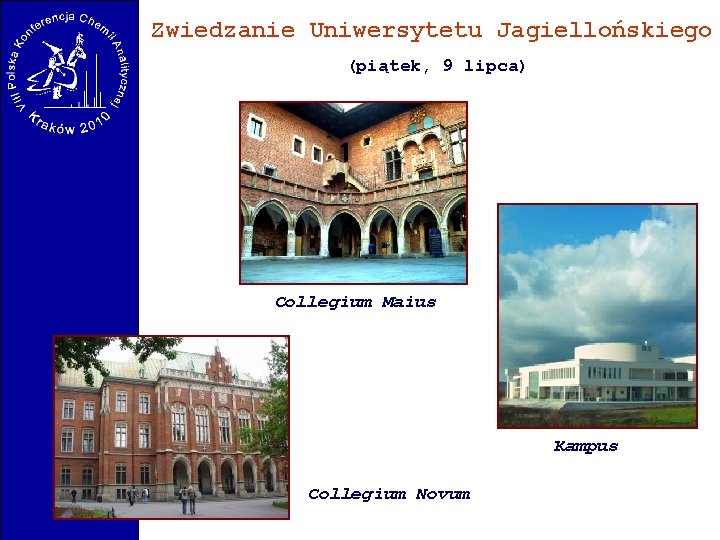 VIII Polska Konferencja Chemii Analitycznej
Kraków 2010

Zwiedzanie Uniwersytetu Jagiellońskiego

(piątek, 9 lipca)

Collegium Maius

Kampus

Collegium Novum